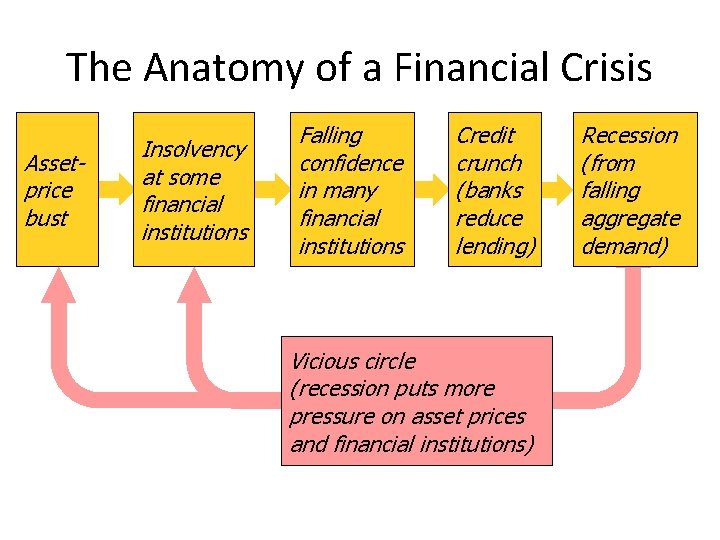 The Anatomy of a Financial Crisis

Asset-price bust

Insolvency at some financial institutions

Falling confidence in many financial institutions

Credit crunch (banks reduce lending)

Recession (from falling aggregate demand)

Vicious circle (recession puts more pressure on asset prices and financial institutions)